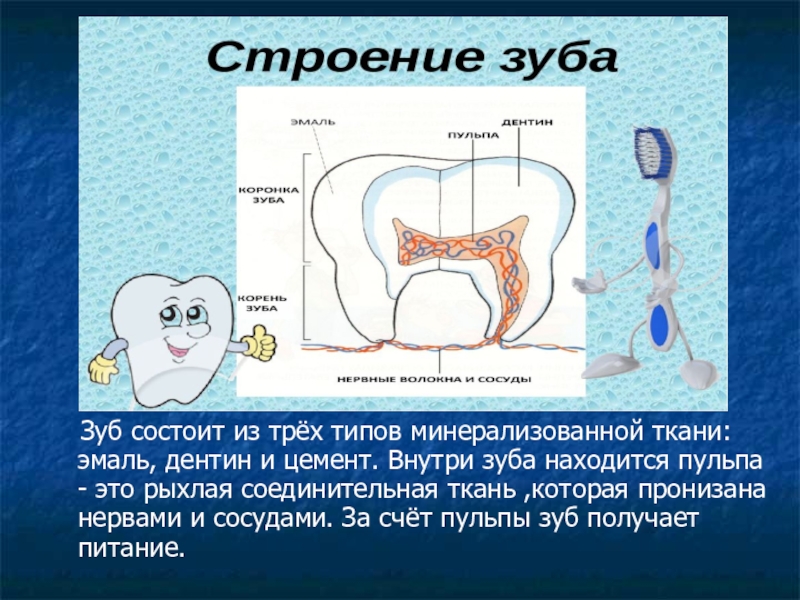 Строение зуба

ЭМАЛЬ

ПУЛЬПА

ДЕНТИН

КОРОНКА ЗУБА

КОРЕНЬ ЗУБА

НЕРВНЫЕ ВОЛОКНА И СОСУДЫ

Зуб состоит из трёх типов минерализованной ткани: эмаль, дентин и цемент. Внутри зуба находится пульпа - это рыхлая соединительная ткань ,которая пронизана нервами и сосудами. За счёт пульпы зуб получает питание.